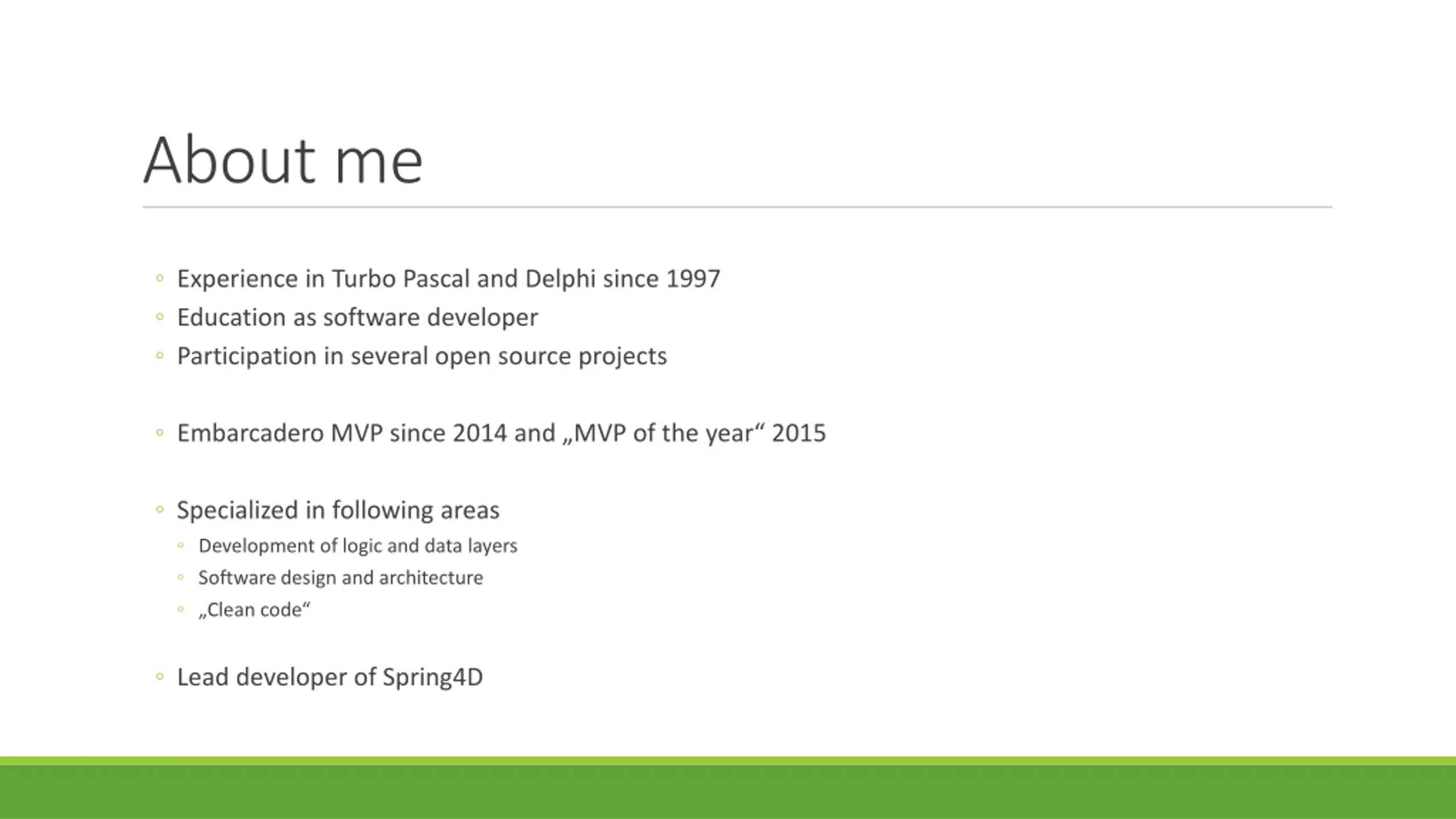 About me

◦ Experience in Turbo Pascal and Delphi since 1997
◦ Education as software developer
◦ Participation in several open source projects

◦ Embarcadero MVP since 2014 and „MVP of the year“ 2015

◦ Specialized in following areas
◦ Development of logic and data layers
◦ Software design and architecture
◦ „Clean code“

◦ Lead developer of Spring4D